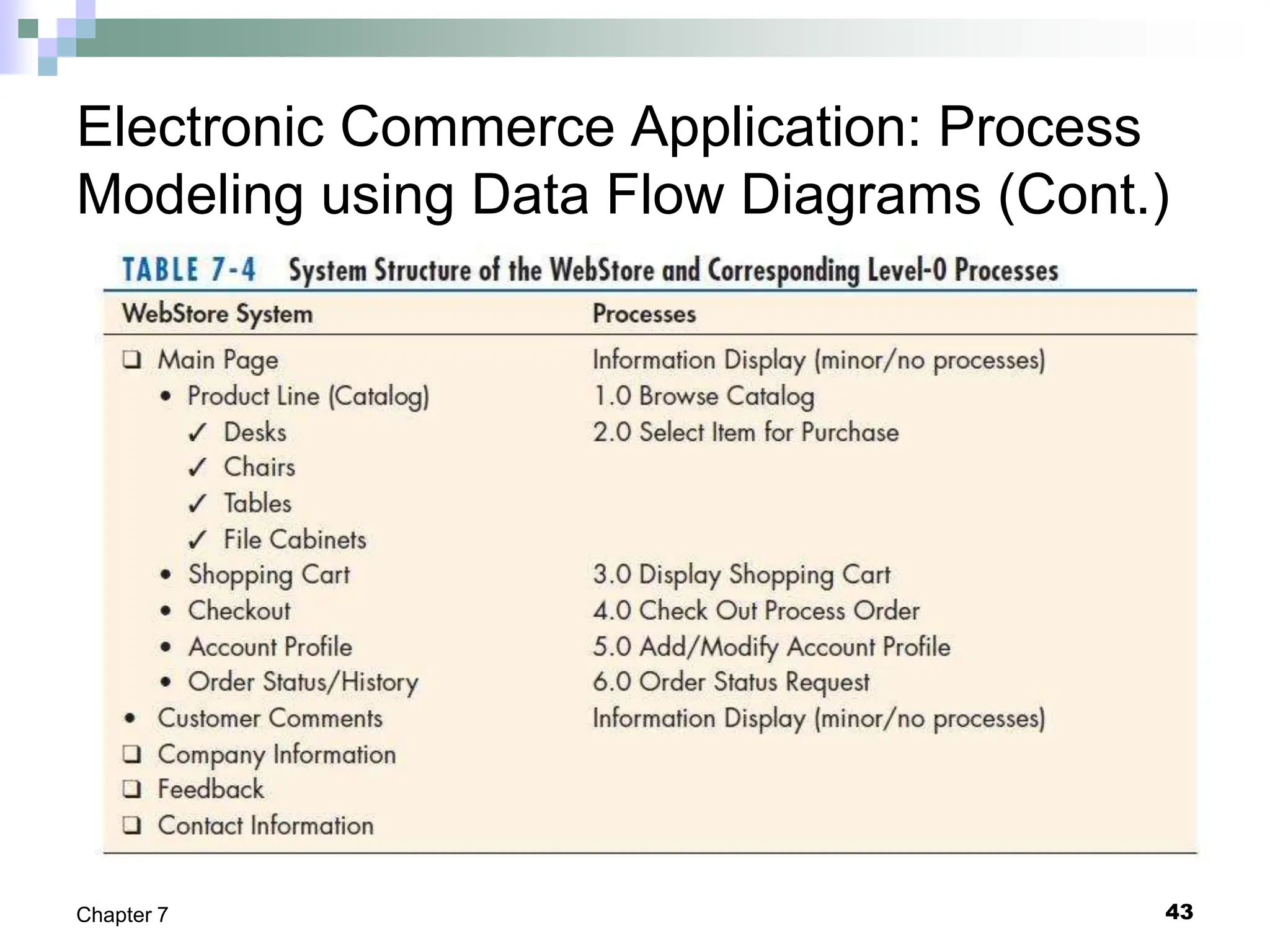 Electronic Commerce Application: Process Modeling using Data Flow Diagrams (Cont.)

TABLE 7-4 System Structure of the WebStore and Corresponding Level-0 Processes

| WebStore System | Processes |
|---|---|
| ❑ Main Page | Information Display (minor/no processes) |
| • Product Line (Catalog) | 1.0 Browse Catalog |
| ✓ Desks | 2.0 Select Item for Purchase |
| ✓ Chairs | |
| ✓ Tables | |
| ✓ File Cabinets | |
| • Shopping Cart | 3.0 Display Shopping Cart |
| • Checkout | 4.0 Check Out Process Order |
| • Account Profile | 5.0 Add/Modify Account Profile |
| • Order Status/History | 6.0 Order Status Request |
| • Customer Comments | Information Display (minor/no processes) |
| ❑ Company Information | |
| ❑ Feedback | |
| ❑ Contact Information | |

Chapter 7

43